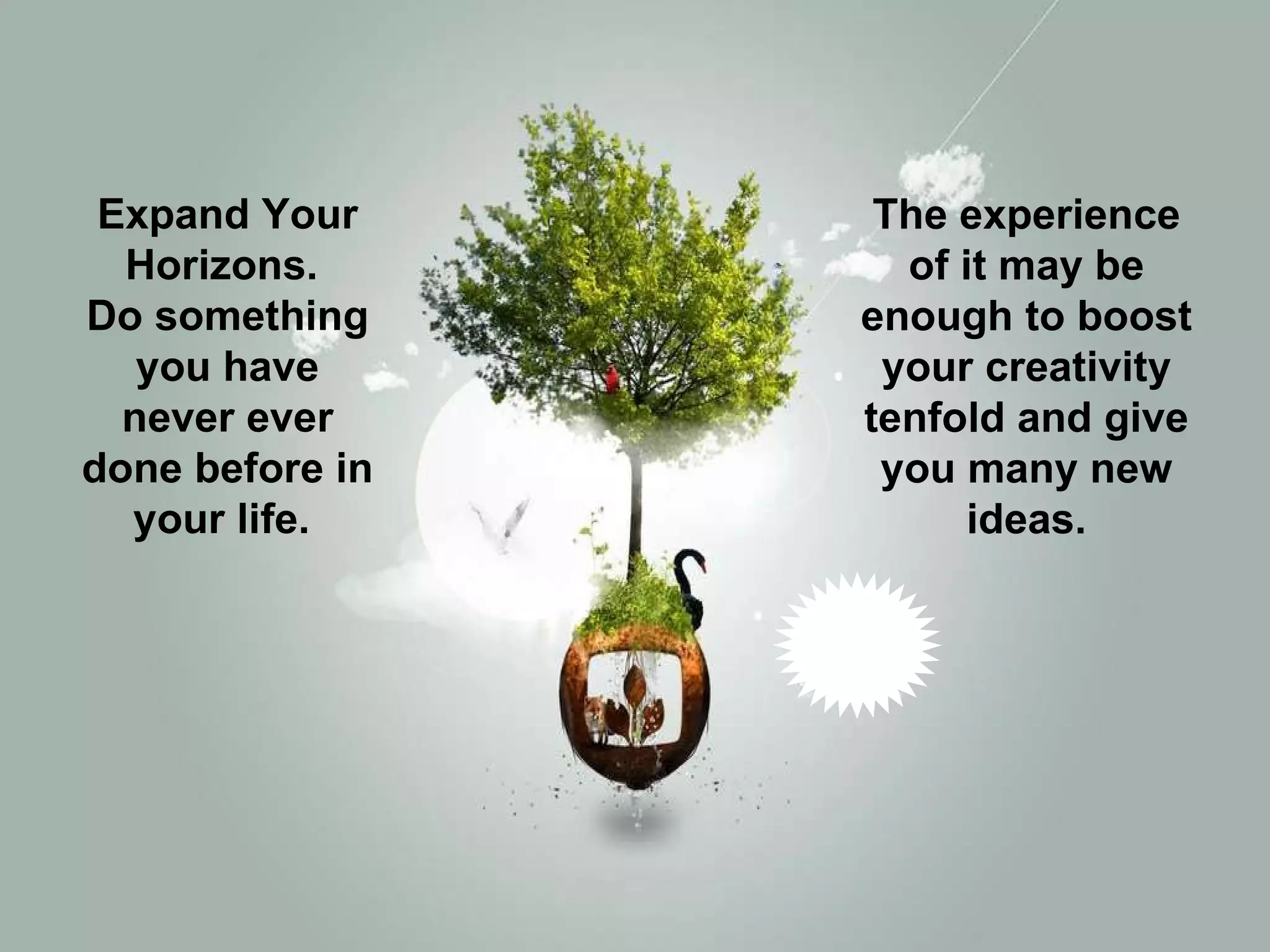 Expand Your Horizons.
Do something you have never ever done before in your life.

The experience of it may be enough to boost your creativity tenfold and give you many new ideas.